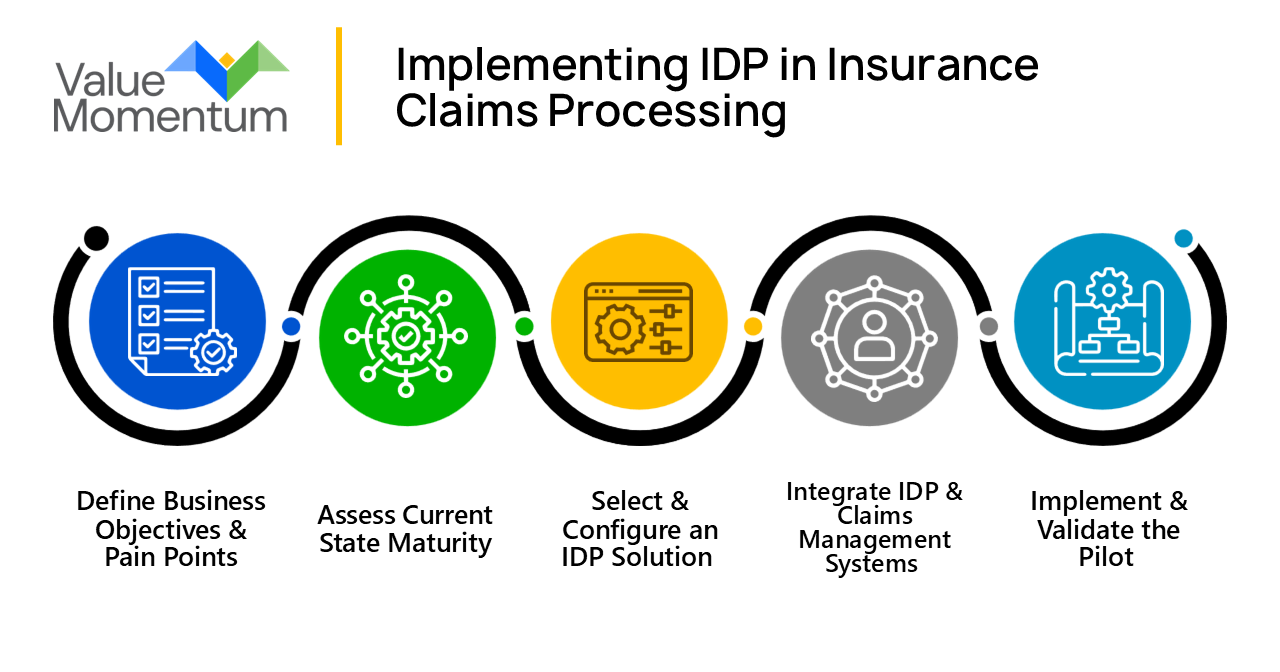 Value Momentum

Implementing IDP in Insurance Claims Processing

Define Business Objectives & Pain Points

Assess Current State Maturity

Select & Configure an IDP Solution

Integrate IDP & Claims Management Systems

Implement & Validate the Pilot